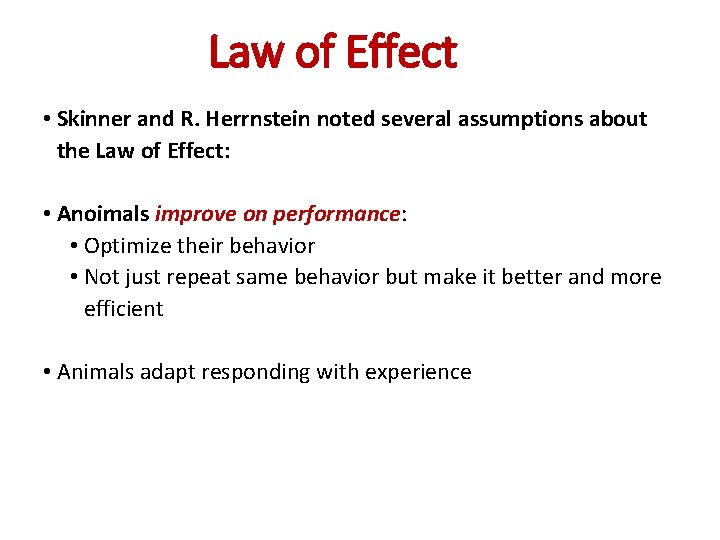 Law of Effect

• Skinner and R. Herrnstein noted several assumptions about the Law of Effect:

• Anoimals improve on performance:
  • Optimize their behavior
  • Not just repeat same behavior but make it better and more efficient

• Animals adapt responding with experience